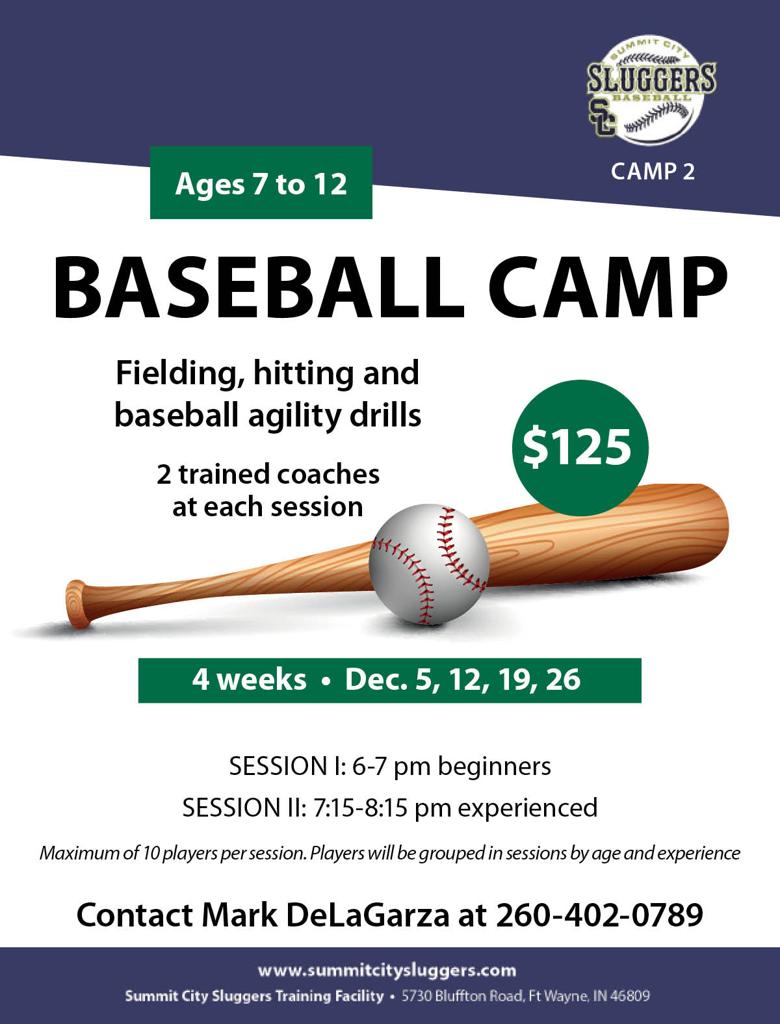 SUMMIT CITY
SLUGGERS
BASEBALL
SC

CAMP 2

Ages 7 to 12

BASEBALL CAMP

Fielding, hitting and baseball agility drills

2 trained coaches at each session

$125

4 weeks • Dec. 5, 12, 19, 26

SESSION I: 6-7 pm beginners

SESSION II: 7:15-8:15 pm experienced

Maximum of 10 players per session. Players will be grouped in sessions by age and experience

Contact Mark DeLaGarza at 260-402-0789

www.summitcitysluggers.com

Summit City Sluggers Training Facility • 5730 Bluffton Road, Ft Wayne, IN 46809